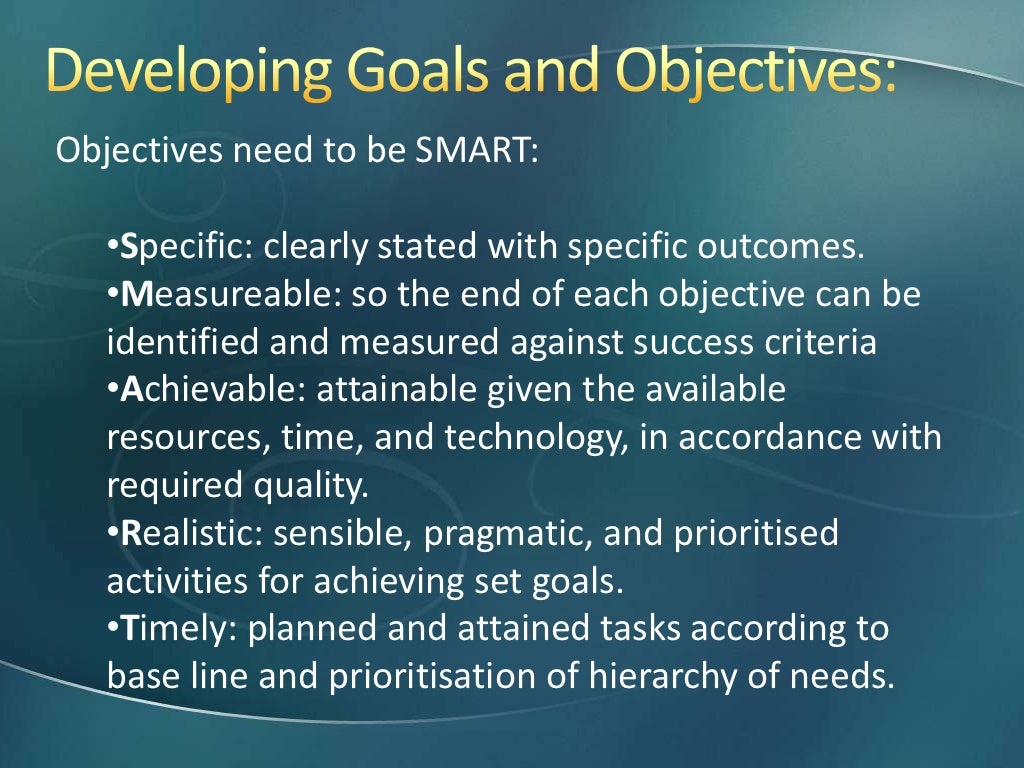 Developing Goals and Objectives:

Objectives need to be SMART:

•Specific: clearly stated with specific outcomes.
•Measureable: so the end of each objective can be identified and measured against success criteria
•Achievable: attainable given the available resources, time, and technology, in accordance with required quality.
•Realistic: sensible, pragmatic, and prioritised activities for achieving set goals.
•Timely: planned and attained tasks according to base line and prioritisation of hierarchy of needs.